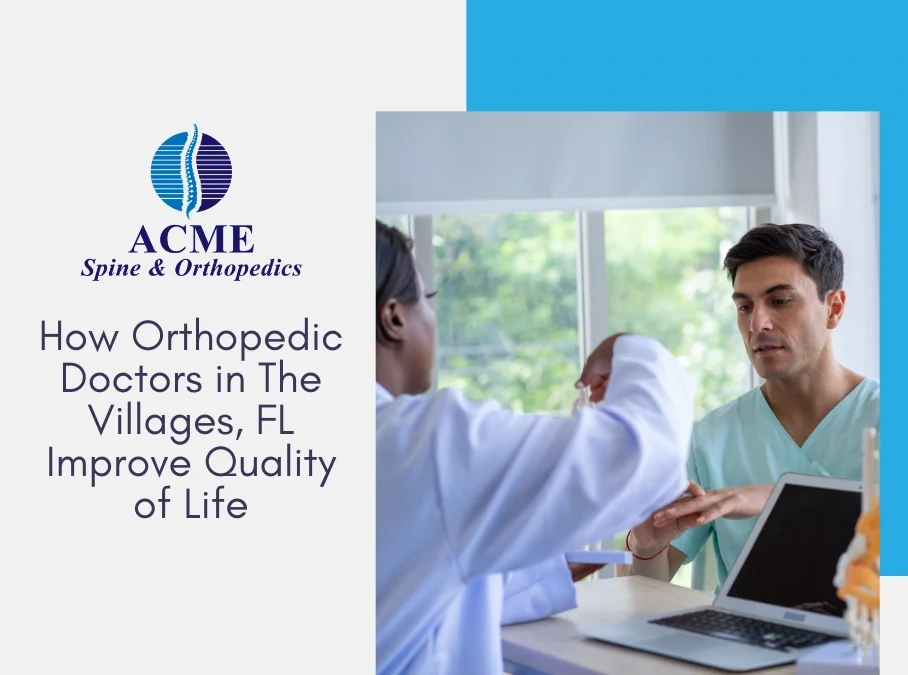 ACME
Spine & Orthopedics

How Orthopedic Doctors in The Villages, FL Improve Quality of Life